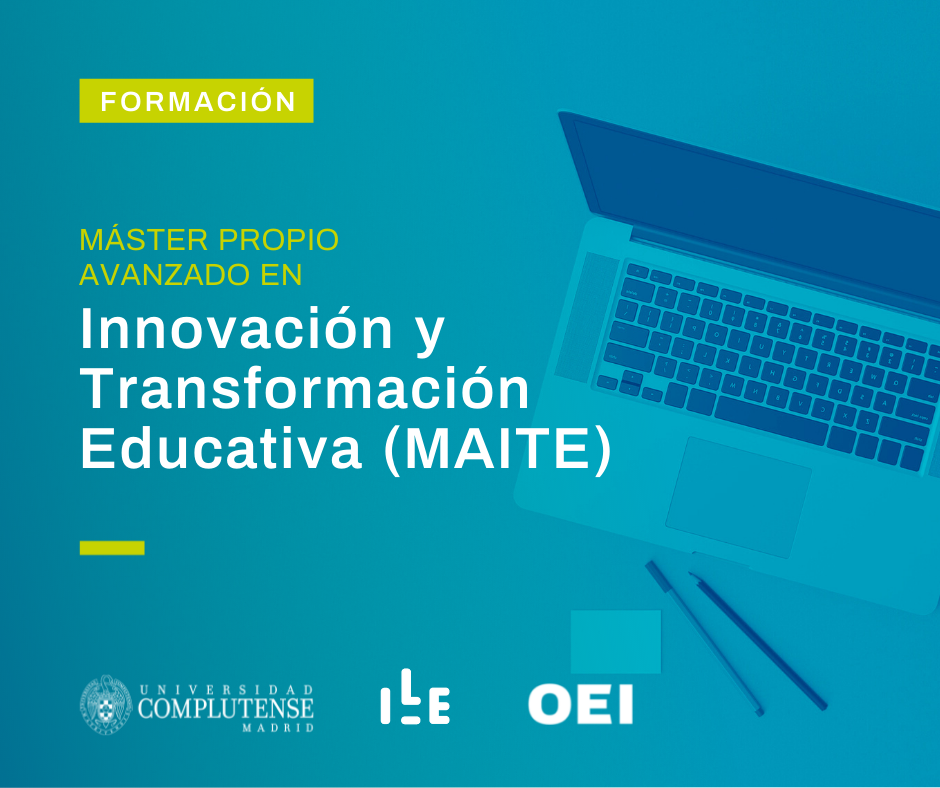 FORMACIÓN

MÁSTER PROPIO AVANZADO EN

Innovación y Transformación Educativa (MAITE)

UNIVERSIDAD COMPLUTENSE MADRID

ILE

OEI